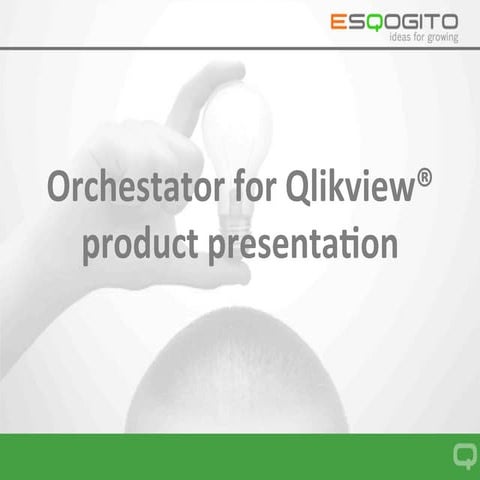 ESQOGITO
ideas for growing

Orchestator for Qlikview®
product presentation